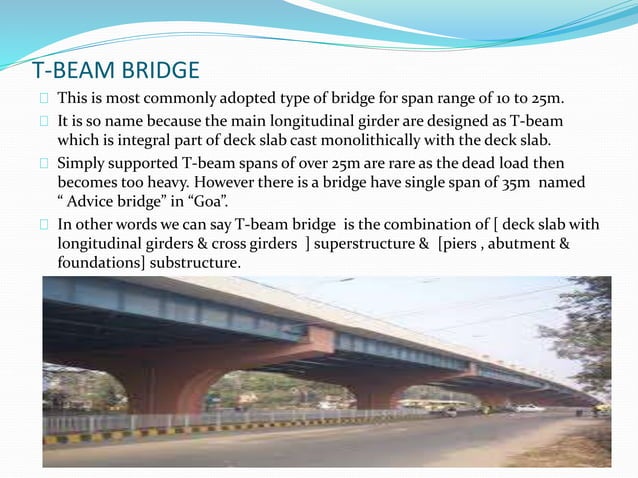 T-BEAM BRIDGE

This is most commonly adopted type of bridge for span range of 10 to 25m.

It is so name because the main longitudinal girder are designed as T-beam which is integral part of deck slab cast monolithically with the deck slab.

Simply supported T-beam spans of over 25m are rare as the dead load then becomes too heavy. However there is a bridge have single span of 35m named " Advice bridge" in "Goa".

In other words we can say T-beam bridge is the combination of [ deck slab with longitudinal girders & cross girders ] superstructure & [piers , abutment & foundations] substructure.